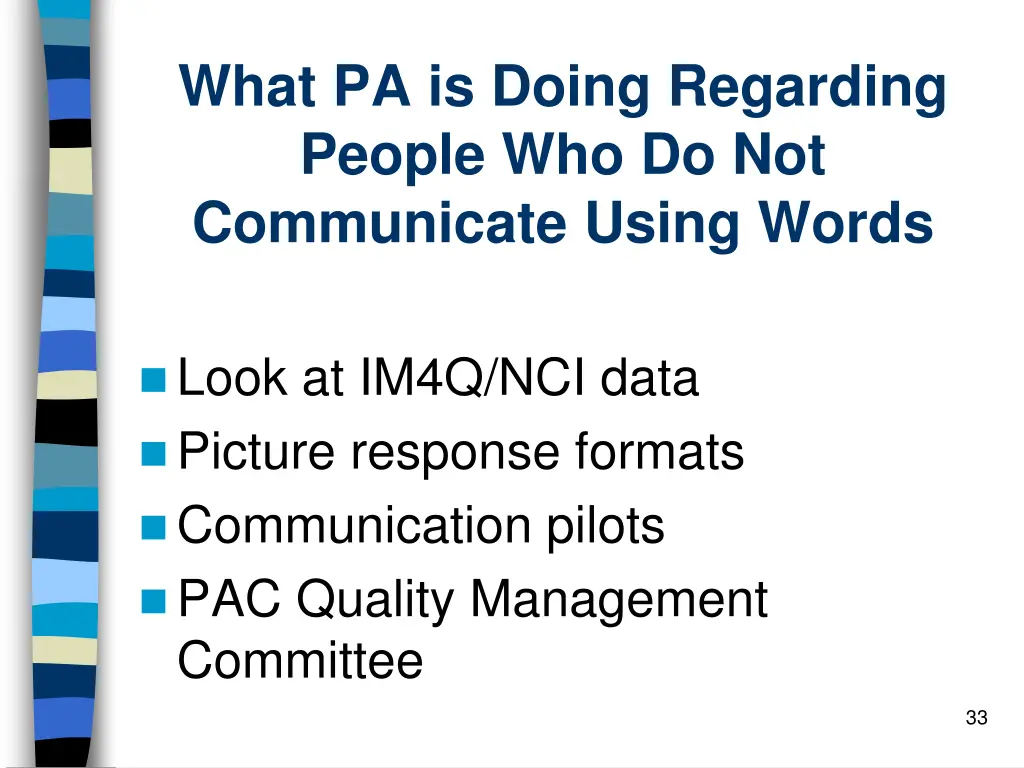 What PA is Doing Regarding People Who Do Not Communicate Using Words

Look at IM4Q/NCI data
Picture response formats
Communication pilots
PAC Quality Management Committee

33